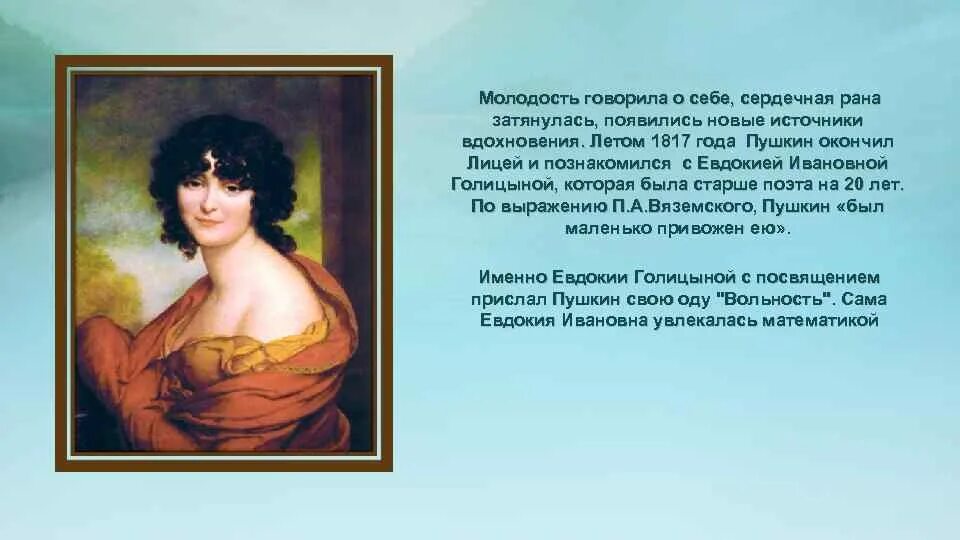 Молодость говорила о себе, сердечная рана затянулась, появились новые источники вдохновения. Летом 1817 года Пушкин окончил Лицей и познакомился с Евдокией Ивановной Голицыной, которая была старше поэта на 20 лет. По выражению П.А.Вяземского, Пушкин «был маленько привожен ею».

Именно Евдокии Голицыной с посвящением прислал Пушкин свою оду "Вольность". Сама Евдокия Ивановна увлекалась математикой